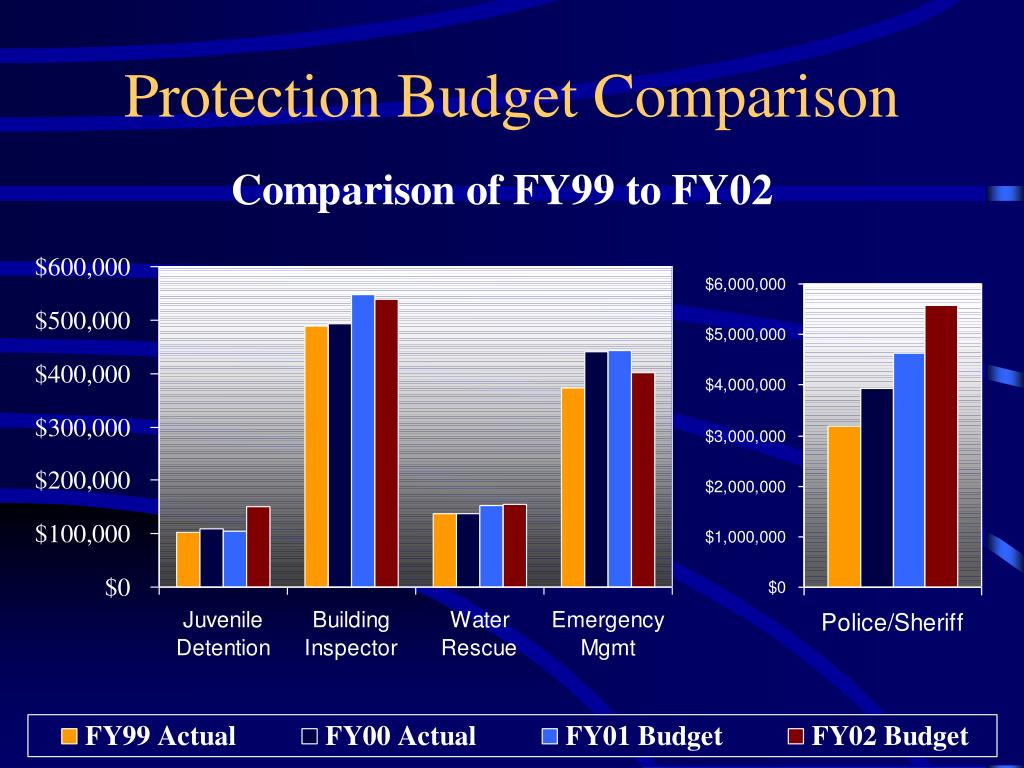 Protection Budget Comparison

Comparison of FY99 to FY02

$600,000
$500,000
$400,000
$300,000
$200,000
$100,000
$0

Juvenile Detention
Building Inspector
Water Rescue
Emergency Mgmt

$6,000,000
$5,000,000
$4,000,000
$3,000,000
$2,000,000
$1,000,000
$0

Police/Sheriff

FY99 Actual
FY00 Actual
FY01 Budget
FY02 Budget